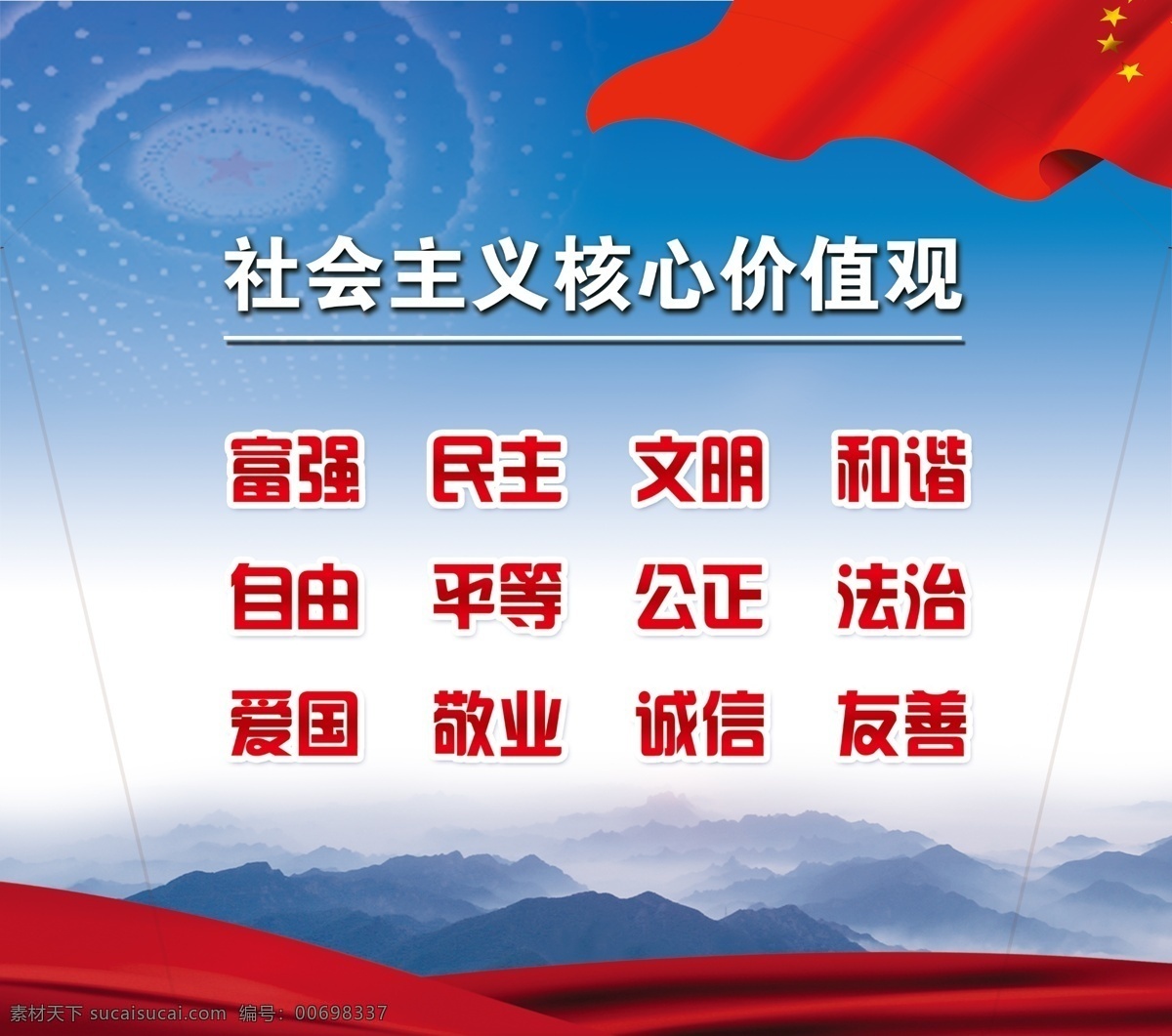 社会主义核心价值观

富强 民主 文明 和谐

自由 平等 公正 法治

爱国 敬业 诚信 友善

素材天下 sucaisucai.com 编号：00698337